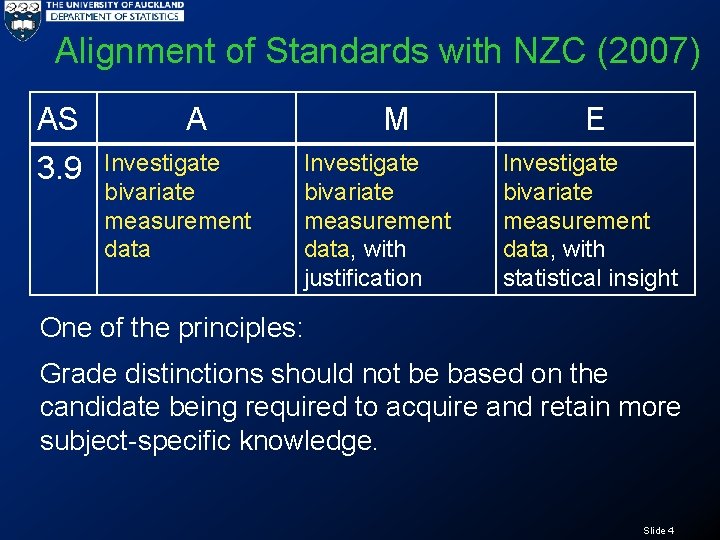 THE UNIVERSITY OF AUCKLAND
DEPARTMENT OF STATISTICS

Alignment of Standards with NZC (2007)

| AS | A | M | E |
|---|---|---|---|
| 3.9 | Investigate bivariate measurement data | Investigate bivariate measurement data, with justification | Investigate bivariate measurement data, with statistical insight |

One of the principles:

Grade distinctions should not be based on the candidate being required to acquire and retain more subject-specific knowledge.

Slide 4